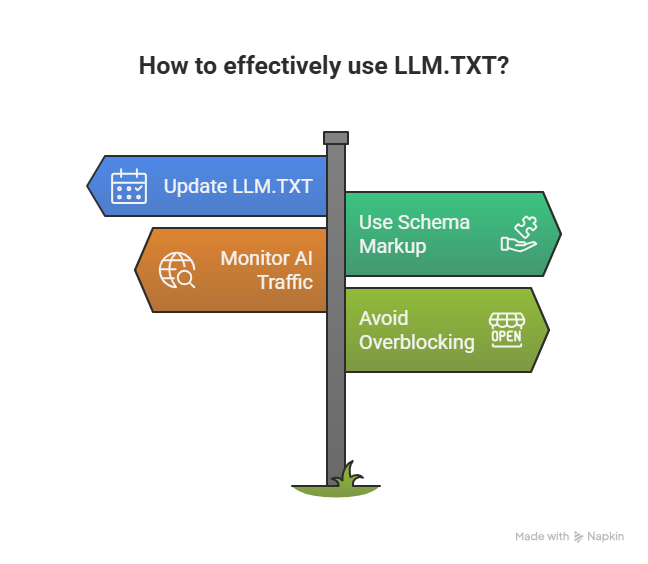 How to effectively use LLM.TXT?

Update LLM.TXT

Use Schema Markup

Monitor AI Traffic

Avoid Overblocking

OPEN

Made with Napkin